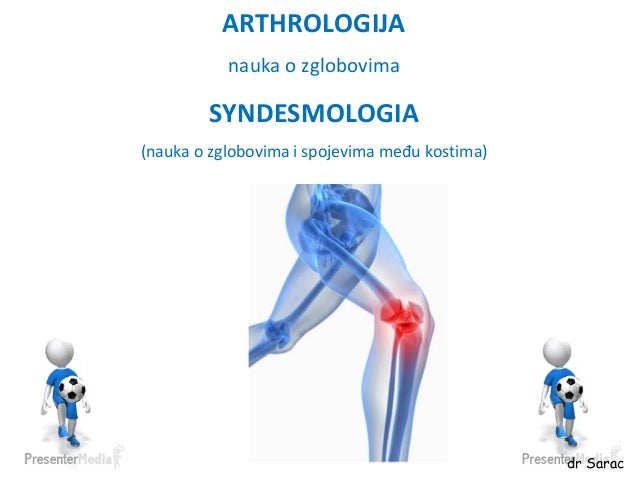 ARTHROLOGIJA

nauka o zglobovima

SYNDESMOLOGIA

(nauka o zglobovima i spojevima među kostima)

PresenterMedia

PresenterMedia

dr Sarac